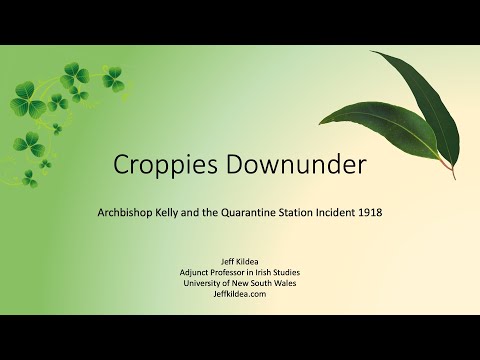 Croppies Downunder

Archbishop Kelly and the Quarantine Station Incident 1918

Jeff Kildea
Adjunct Professor in Irish Studies
University of New South Wales
Jeffkildea.com